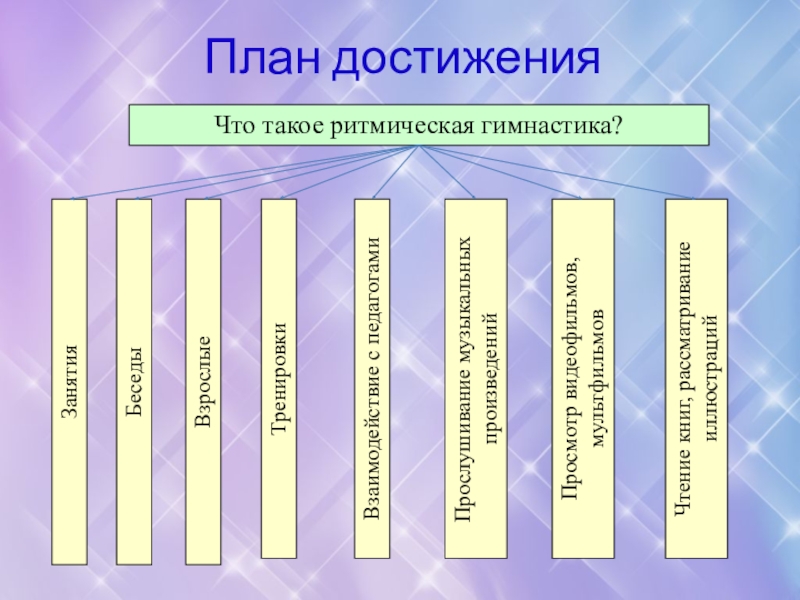 План достижения

Что такое ритмическая гимнастика?

Занятия

Беседы

Взрослые

Тренировки

Взаимодействие с педагогами

Прослушивание музыкальных произведений

Просмотр видеофильмов, мультфильмов

Чтение книг, рассматривание иллюстраций